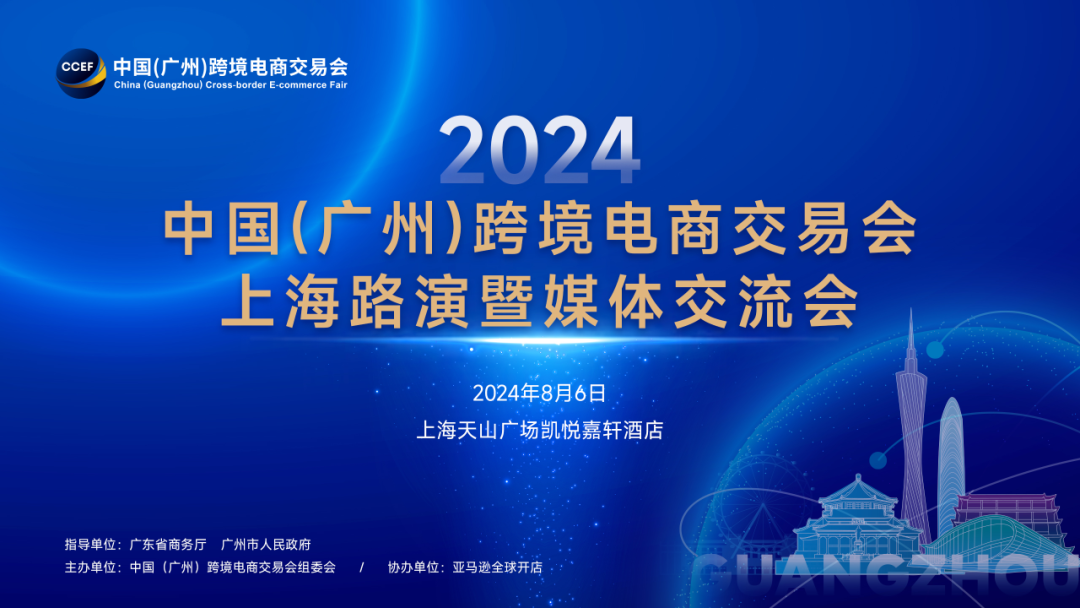 CCEF 中国(广州)跨境电商交易会
China (Guangzhou) Cross-border E-commerce Fair

2024
中国(广州)跨境电商交易会
上海路演暨媒体交流会

2024年8月6日
上海天山广场凯悦嘉轩酒店

指导单位：广东省商务厅　广州市人民政府
主办单位：中国（广州）跨境电商交易会组委会　/　协办单位：亚马逊全球开店

GUANGZHOU